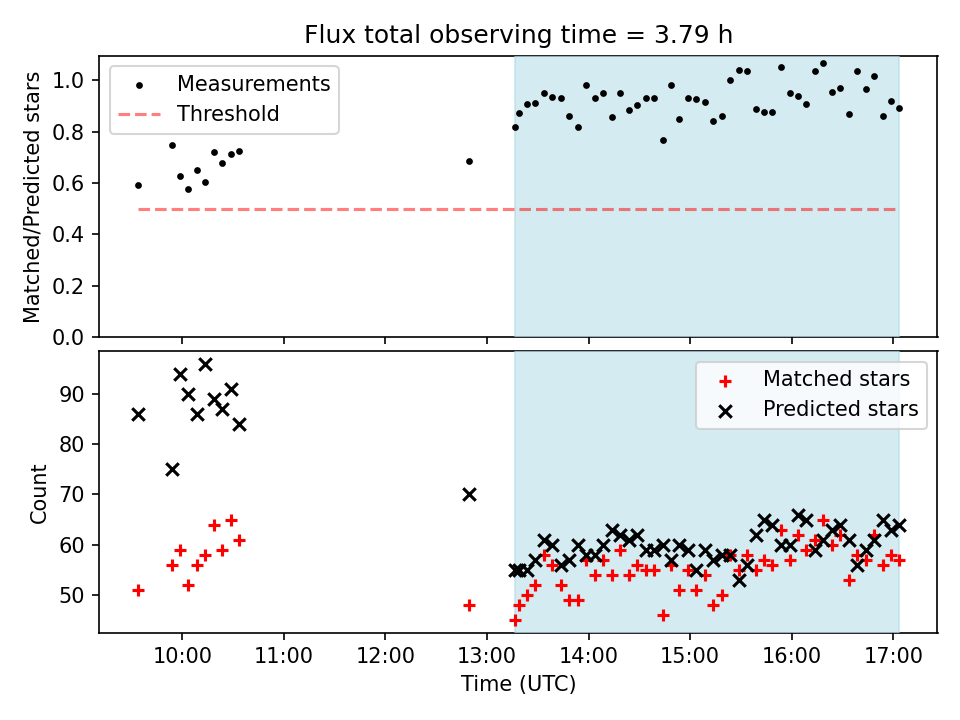 Flux total observing time = 3.79 h

Measurements
Threshold

Matched/Predicted stars

1.0
0.8
0.6
0.4
0.2
0.0

Matched stars
Predicted stars

Count

90
80
70
60
50

10:00
11:00
12:00
13:00
14:00
15:00
16:00
17:00

Time (UTC)